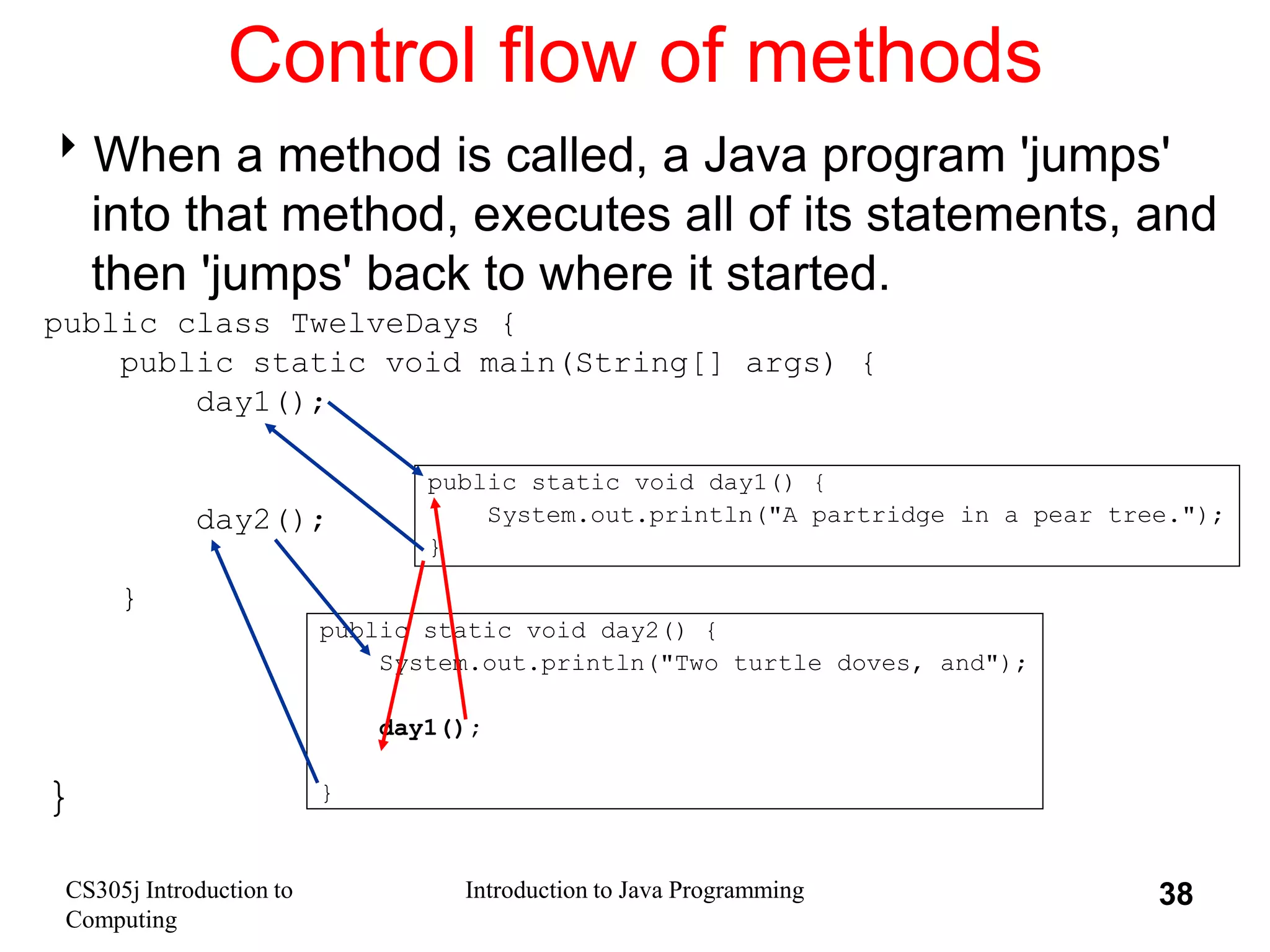 Control flow of methods

When a method is called, a Java program 'jumps' into that method, executes all of its statements, and then 'jumps' back to where it started.

public class TwelveDays {
    public static void main(String[] args) {
        day1();

        day2();

    }

}

public static void day1() {
    System.out.println("A partridge in a pear tree.");
}

public static void day2() {
    System.out.println("Two turtle doves, and");

    day1();

}

CS305j Introduction to Computing

Introduction to Java Programming

38